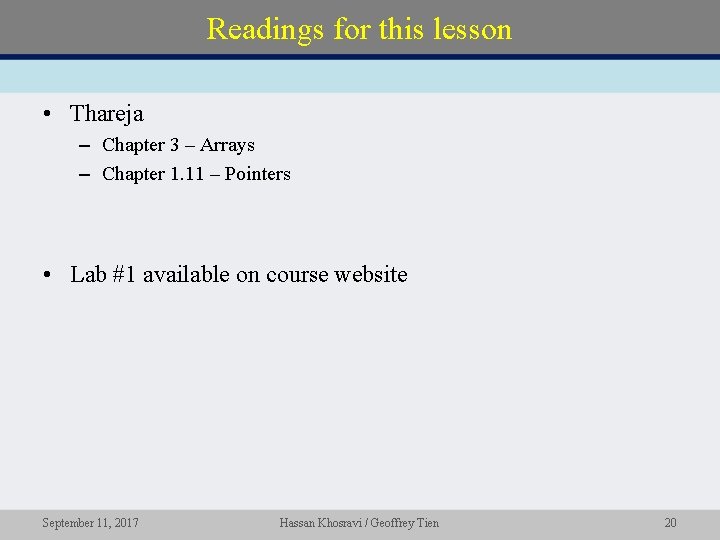 Readings for this lesson

• Thareja
– Chapter 3 – Arrays
– Chapter 1.11 – Pointers

• Lab #1 available on course website

September 11, 2017 Hassan Khosravi / Geoffrey Tien 20